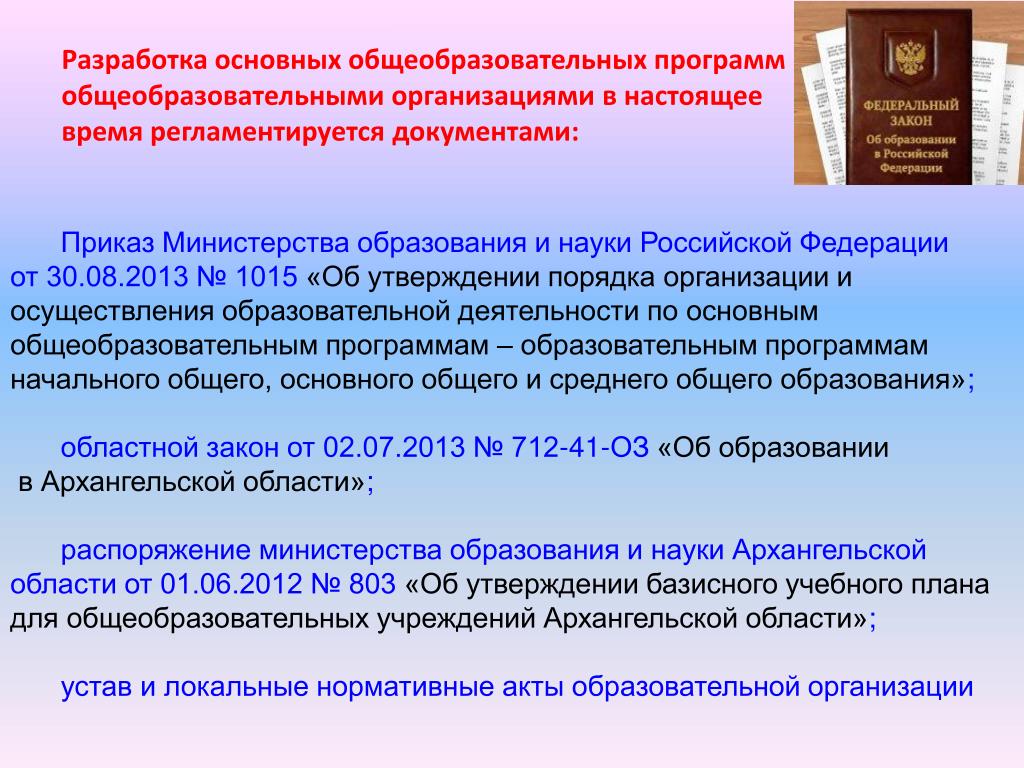 Разработка основных общеобразовательных программ общеобразовательными организациями в настоящее время регламентируется документами:

ФЕДЕРАЛЬНЫЙ ЗАКОН Об образовании в Российской Федерации

Приказ Министерства образования и науки Российской Федерации от 30.08.2013 № 1015 «Об утверждении порядка организации и осуществления образовательной деятельности по основным общеобразовательным программам – образовательным программам начального общего, основного общего и среднего общего образования»;

областной закон от 02.07.2013 № 712-41-ОЗ «Об образовании в Архангельской области»;

распоряжение министерства образования и науки Архангельской области от 01.06.2012 № 803 «Об утверждении базисного учебного плана для общеобразовательных учреждений Архангельской области»;

устав и локальные нормативные акты образовательной организации